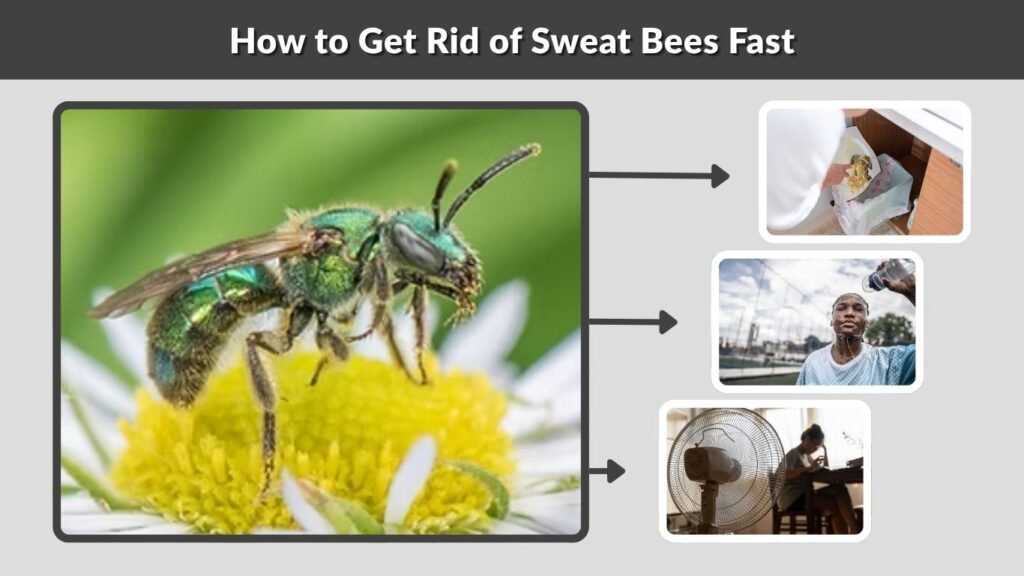 How to Get Rid of Sweat Bees Fast